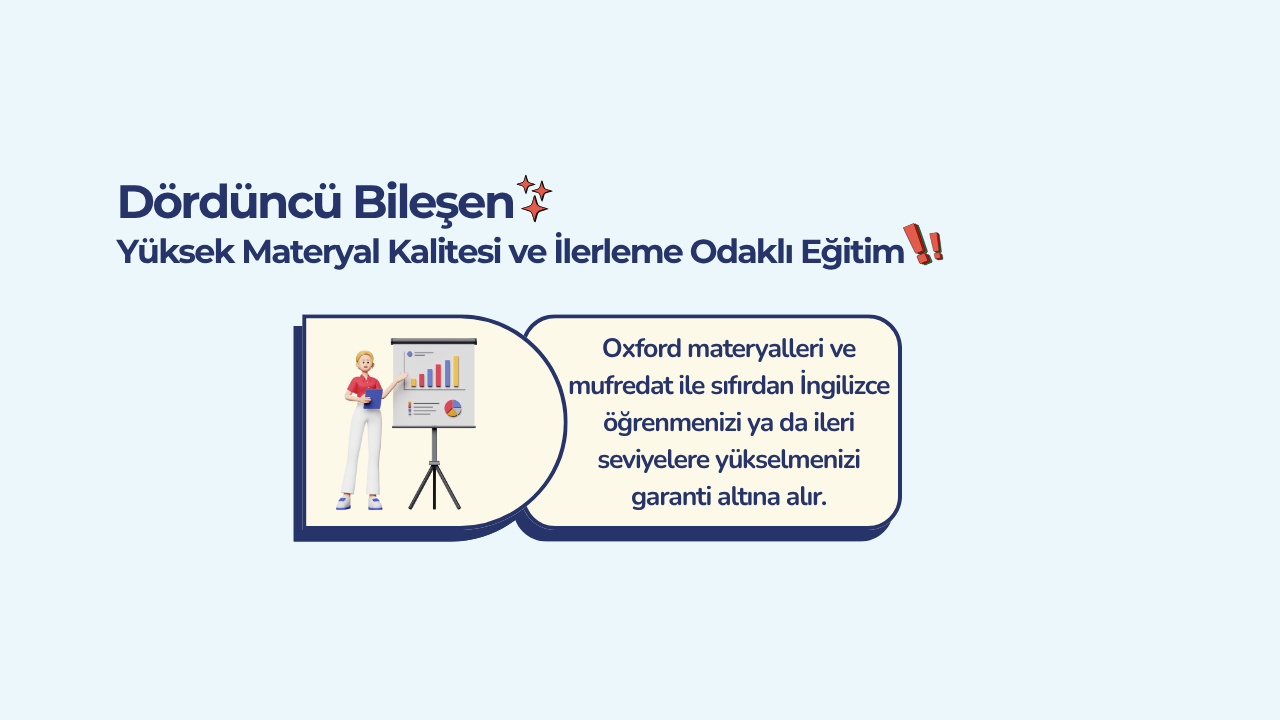 Dördüncü Bileşen
Yüksek Materyal Kalitesi ve İlerleme Odaklı Eğitim

Oxford materyalleri ve mufredat ile sıfırdan İngilizce öğrenmenizi ya da ileri seviyelere yükselmenizi garanti altına alır.